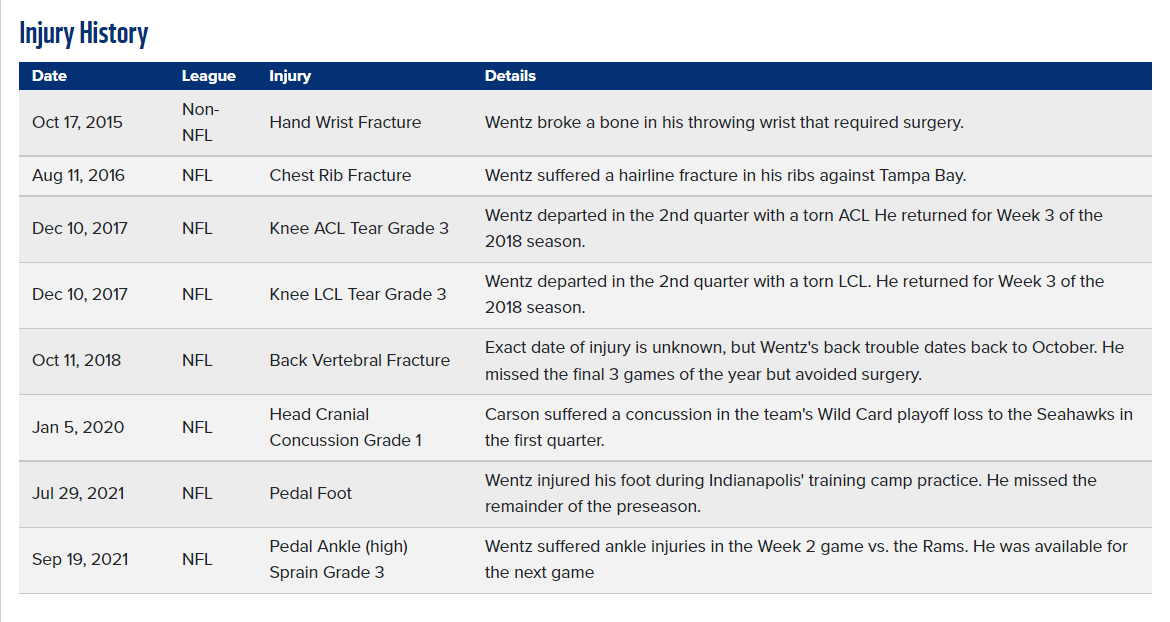 Injury History

| Date | League | Injury | Details |
|---|---|---|---|
| Oct 17, 2015 | Non-NFL | Hand Wrist Fracture | Wentz broke a bone in his throwing wrist that required surgery. |
| Aug 11, 2016 | NFL | Chest Rib Fracture | Wentz suffered a hairline fracture in his ribs against Tampa Bay. |
| Dec 10, 2017 | NFL | Knee ACL Tear Grade 3 | Wentz departed in the 2nd quarter with a torn ACL He returned for Week 3 of the 2018 season. |
| Dec 10, 2017 | NFL | Knee LCL Tear Grade 3 | Wentz departed in the 2nd quarter with a torn LCL. He returned for Week 3 of the 2018 season. |
| Oct 11, 2018 | NFL | Back Vertebral Fracture | Exact date of injury is unknown, but Wentz's back trouble dates back to October. He missed the final 3 games of the year but avoided surgery. |
| Jan 5, 2020 | NFL | Head Cranial Concussion Grade 1 | Carson suffered a concussion in the team's Wild Card playoff loss to the Seahawks in the first quarter. |
| Jul 29, 2021 | NFL | Pedal Foot | Wentz injured his foot during Indianapolis' training camp practice. He missed the remainder of the preseason. |
| Sep 19, 2021 | NFL | Pedal Ankle (high) Sprain Grade 3 | Wentz suffered ankle injuries in the Week 2 game vs. the Rams. He was available for the next game |